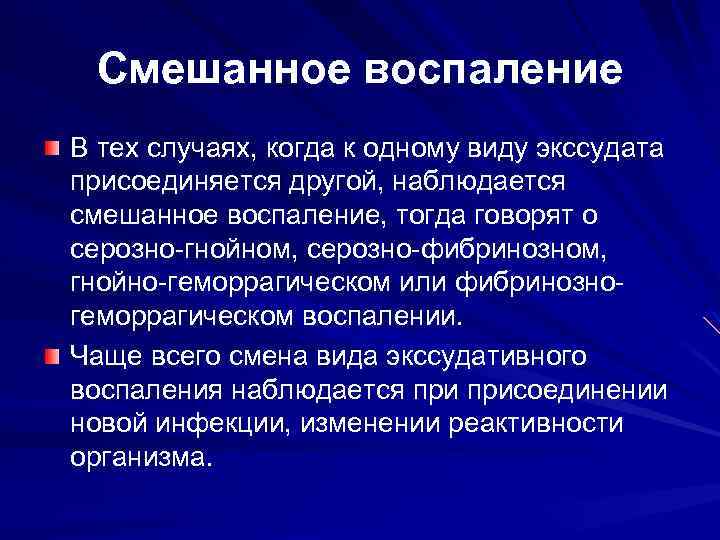 Смешанное воспаление

В тех случаях, когда к одному виду экссудата присоединяется другой, наблюдается смешанное воспаление, тогда говорят о серозно-гнойном, серозно-фибринозном, гнойно-геморрагическом или фибринозно-геморрагическом воспалении.

Чаще всего смена вида экссудативного воспаления наблюдается при присоединении новой инфекции, изменении реактивности организма.